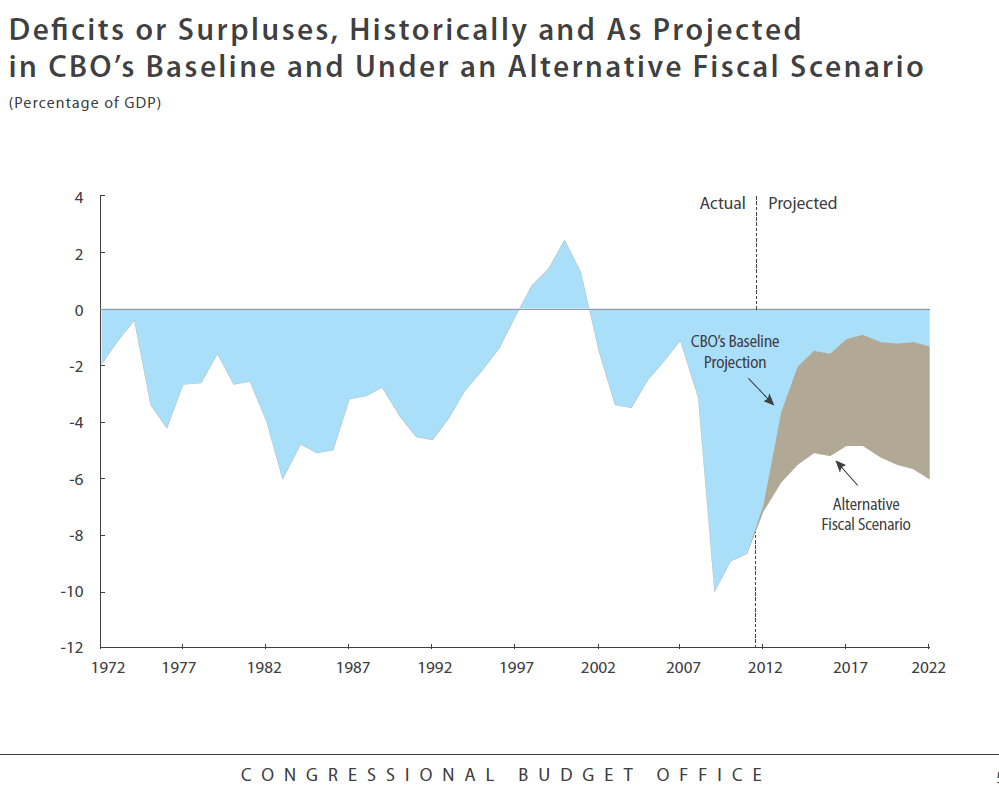 Deficits or Surpluses, Historically and As Projected in CBO's Baseline and Under an Alternative Fiscal Scenario
(Percentage of GDP)

4
2
0
-2
-4
-6
-8
-10
-12

Actual
Projected

CBO's Baseline Projection

Alternative Fiscal Scenario

1972 1977 1982 1987 1992 1997 2002 2007 2012 2017 2022

CONGRESSIONAL BUDGET OFFICE